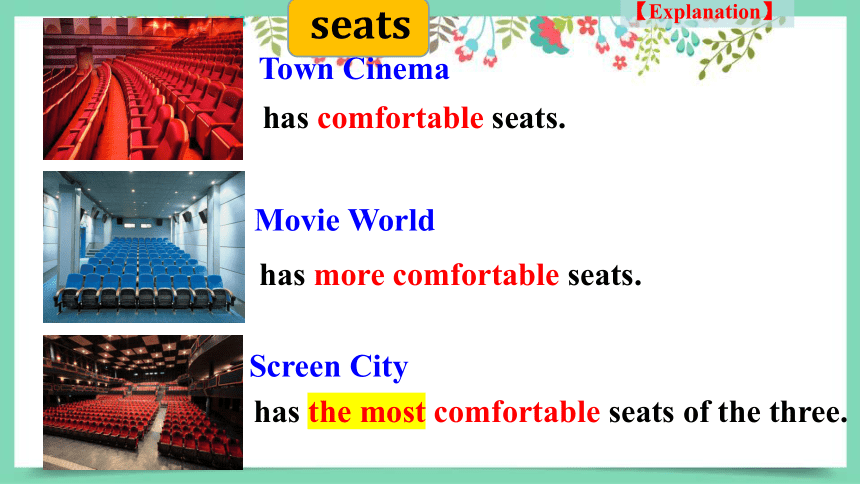 seats

【Explanation】

Town Cinema

has comfortable seats.

Movie World

has more comfortable seats.

Screen City

has the most comfortable seats of the three.